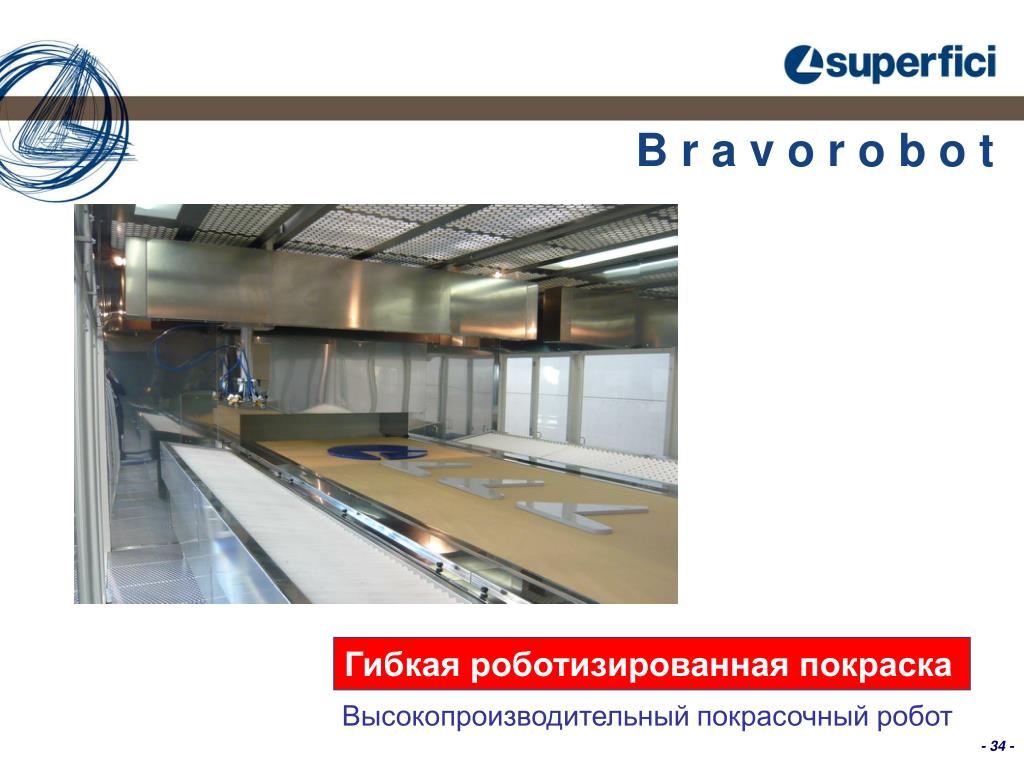 superfici

B r a v o r o b o t

Гибкая роботизированная покраска

Высокопроизводительный покрасочный робот

- 34 -